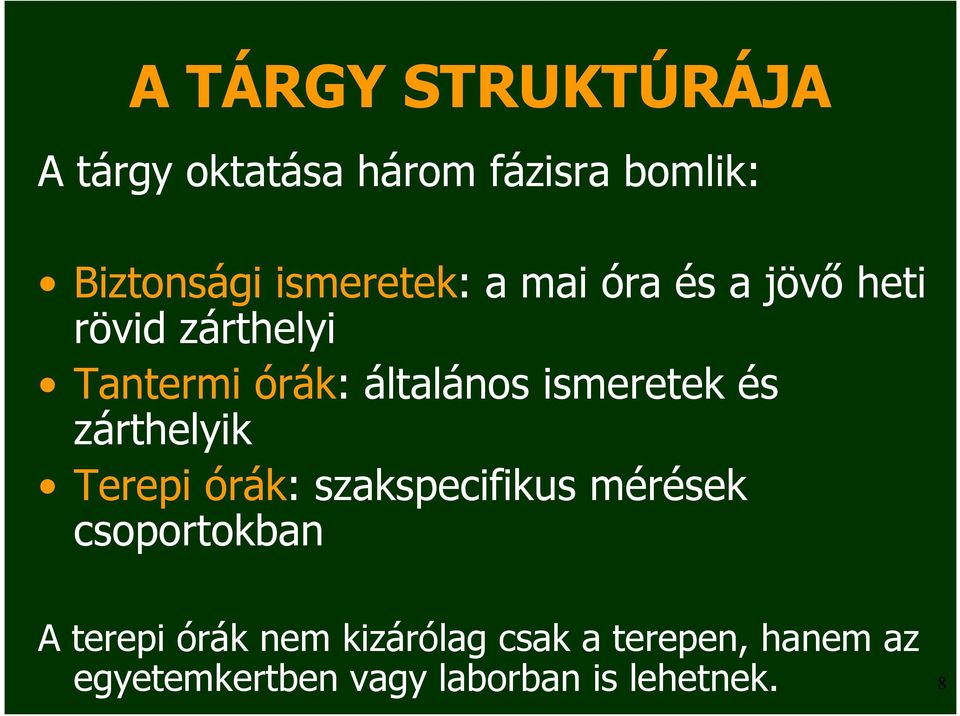 A TÁRGY STRUKTÚRÁJA

A tárgy oktatása három fázisra bomlik:

• Biztonsági ismeretek: a mai óra és a jövő heti rövid zárthelyi
• Tantermi órák: általános ismeretek és zárthelyik
• Terepi órák: szakspecifikus mérések csoportokban

A terepi órák nem kizárólag csak a terepen, hanem az egyetemkertben vagy laborban is lehetnek.

8